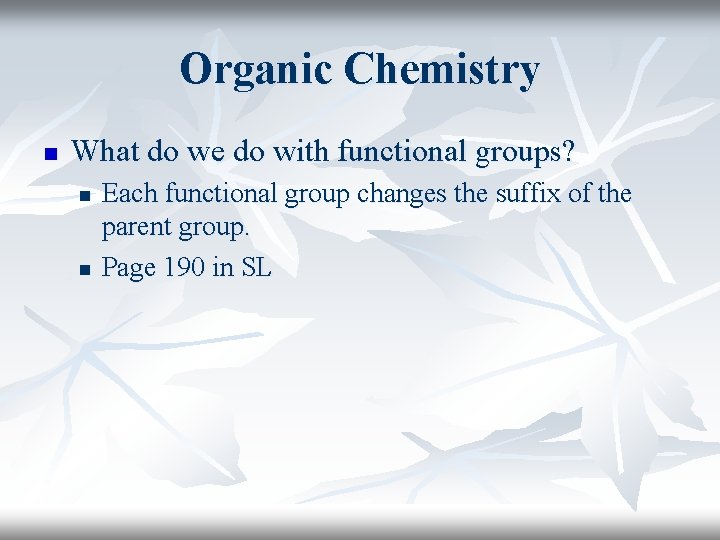 Organic Chemistry

What do we do with functional groups?

Each functional group changes the suffix of the parent group.

Page 190 in SL